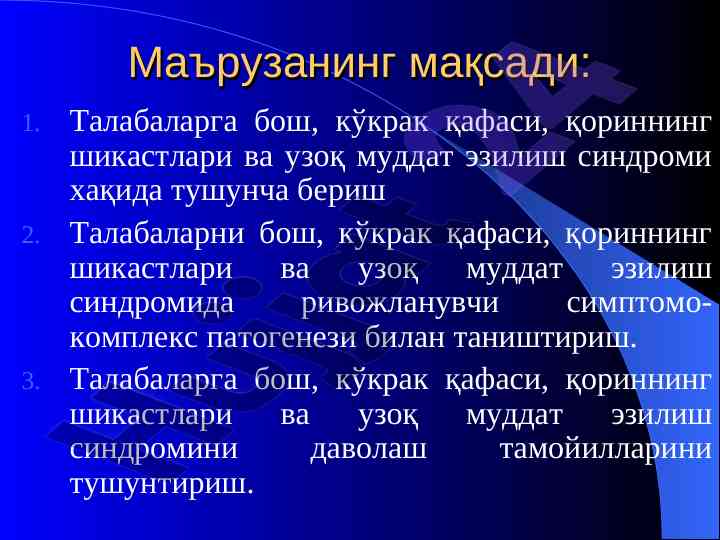 Маърузанинг мақсади:

1. Талабаларга бош, кўкрак қафаси, қориннинг шикастлари ва узоқ муддат эзилиш синдроми хақида тушунча бериш

2. Талабаларни бош, кўкрак қафаси, қориннинг шикастлари ва узоқ муддат эзилиш синдромида ривожланувчи симптомокомплекс патогенези билан таништириш.

3. Талабаларга бош, кўкрак қафаси, қориннинг шикастлари ва узоқ муддат эзилиш синдромини даволаш тамойилларини тушунтириш.